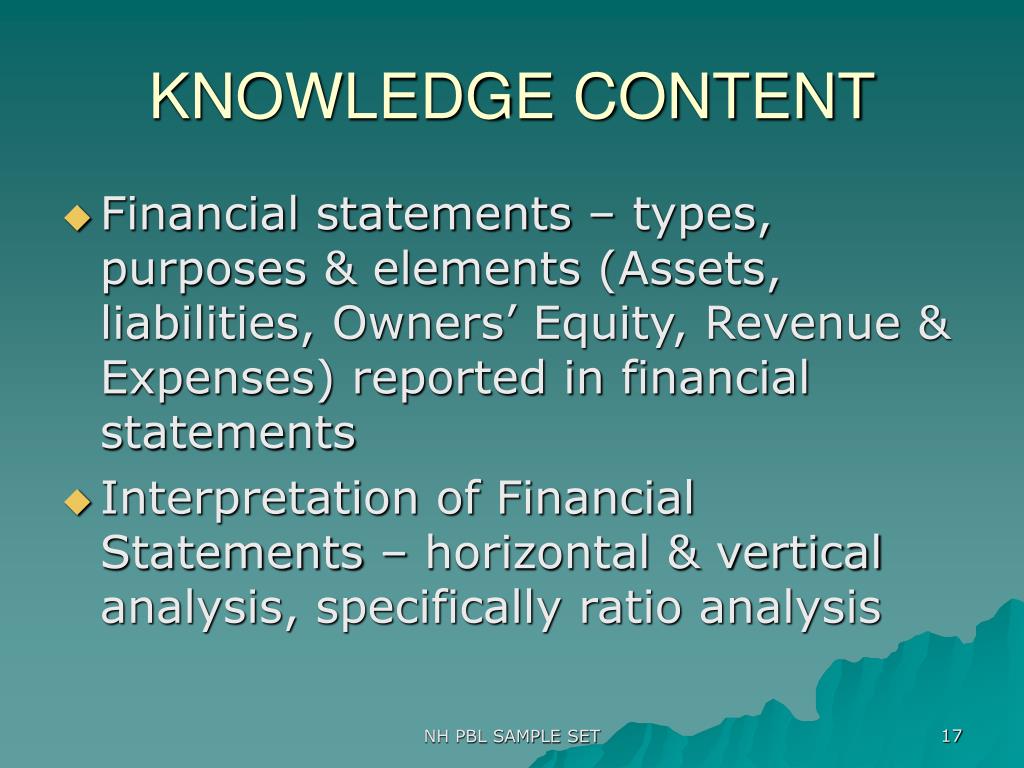 KNOWLEDGE CONTENT

Financial statements – types, purposes & elements (Assets, liabilities, Owners’ Equity, Revenue & Expenses) reported in financial statements

Interpretation of Financial Statements – horizontal & vertical analysis, specifically ratio analysis

NH PBL SAMPLE SET

17